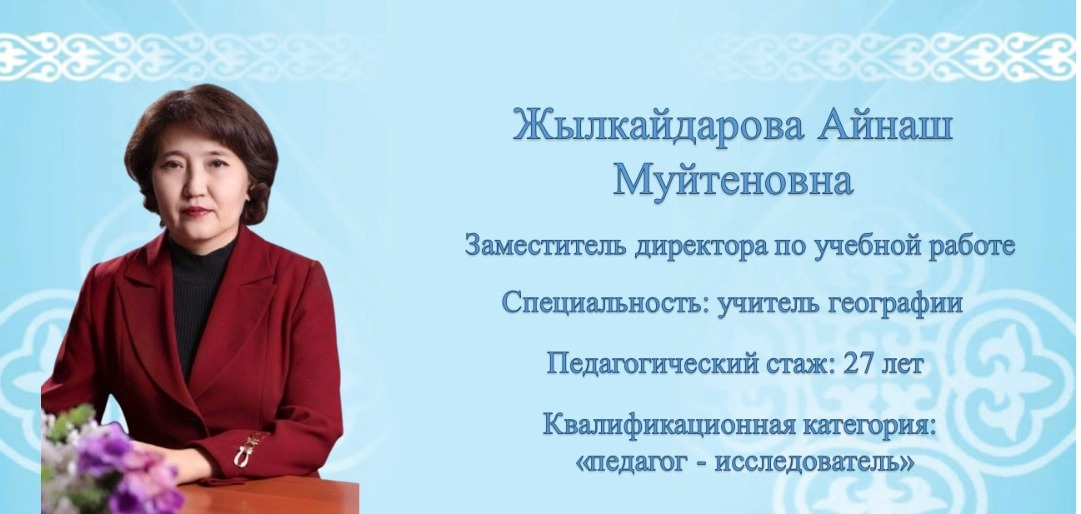 Жылкайдарова Айнаш Муйтеновна

Заместитель директора по учебной работе

Специальность: учитель географии

Педагогический стаж: 27 лет

Квалификационная категория: «педагог - исследователь»